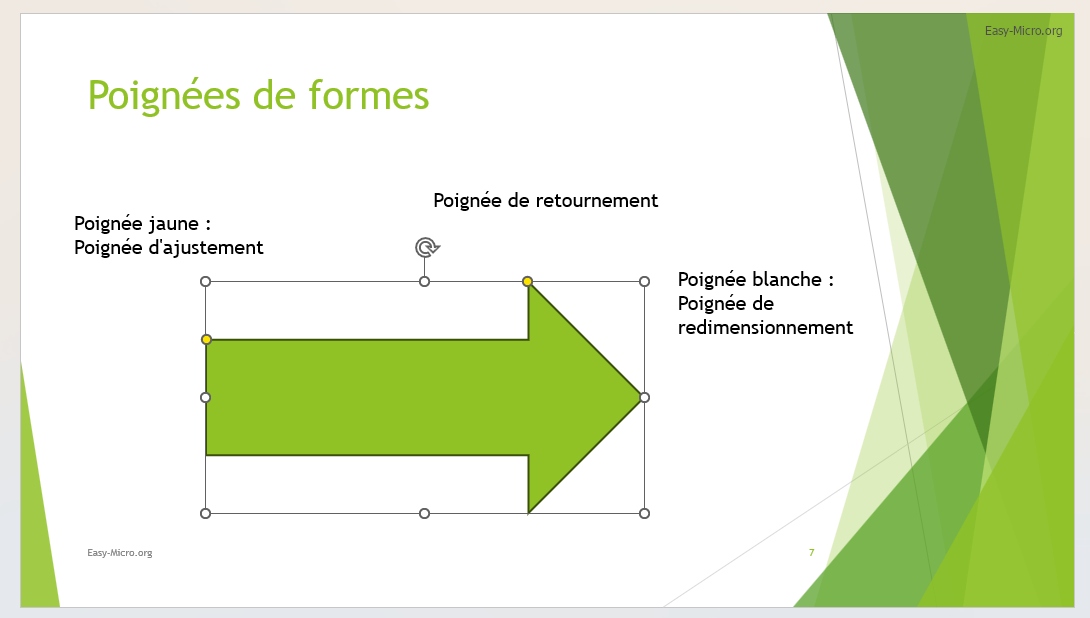 Easy-Micro.org

Poignées de formes

Poignée de retournement

Poignée jaune :
Poignée d'ajustement

Poignée blanche :
Poignée de redimensionnement

Easy-Micro.org

7